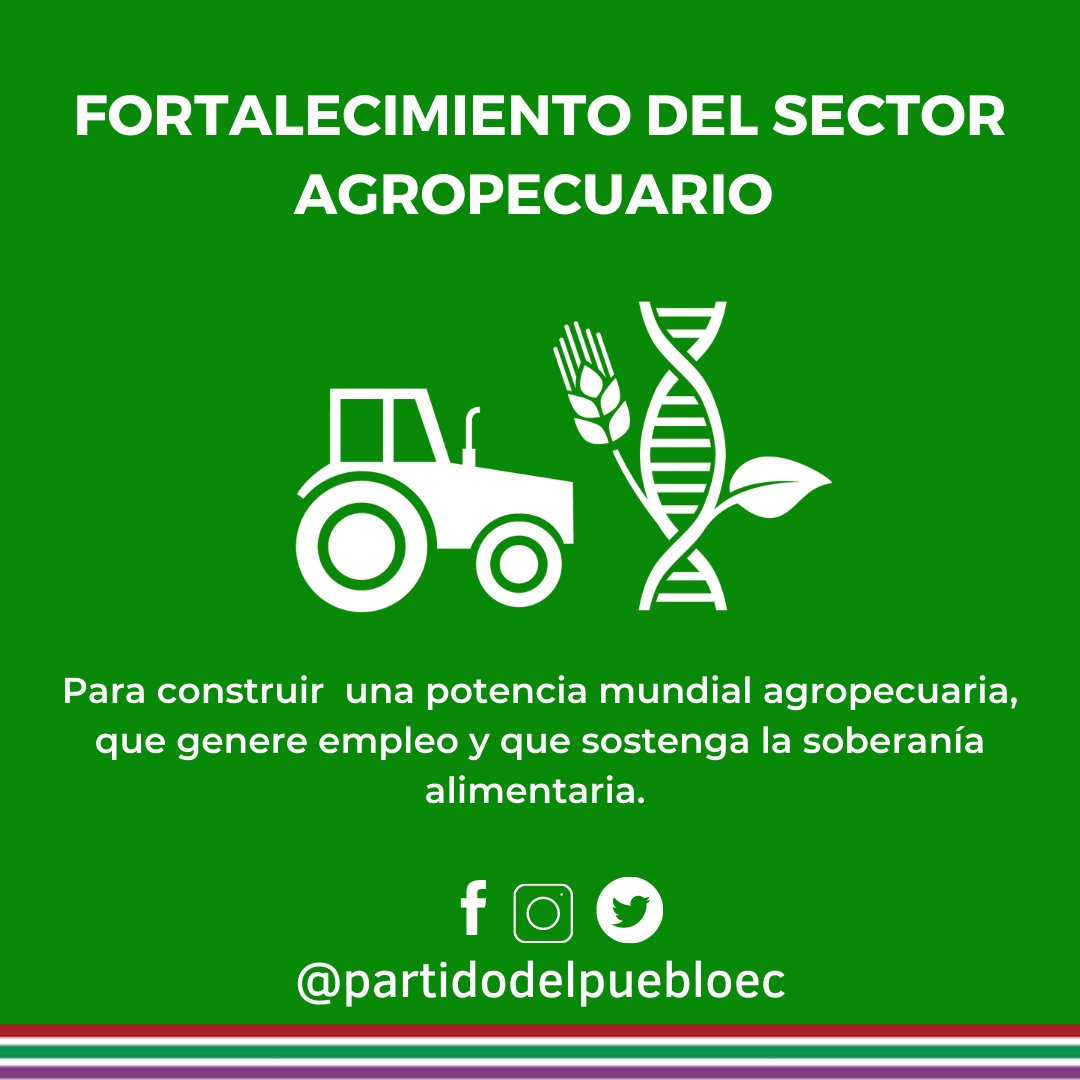 FORTALECIMIENTO DEL SECTOR AGROPECUARIO

Para construir  una potencia mundial agropecuaria, que genere empleo y que sostenga la soberanía alimentaria.

@partidodelpuebloec